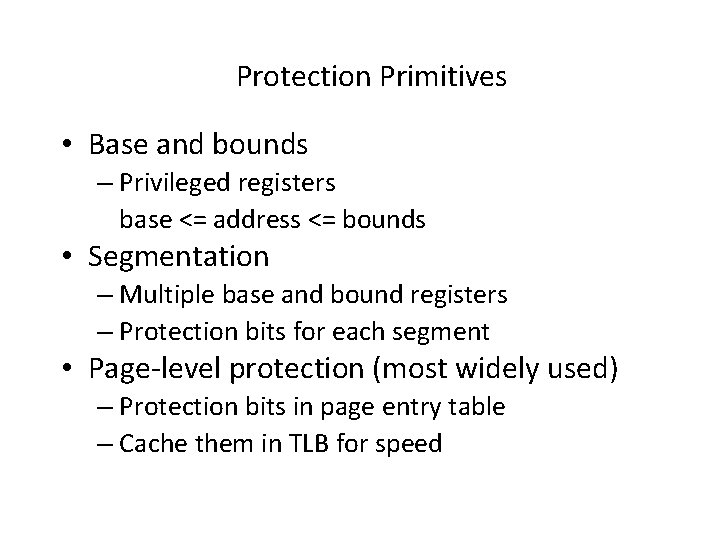 Protection Primitives

• Base and bounds
– Privileged registers
base <= address <= bounds
• Segmentation
– Multiple base and bound registers
– Protection bits for each segment
• Page-level protection (most widely used)
– Protection bits in page entry table
– Cache them in TLB for speed